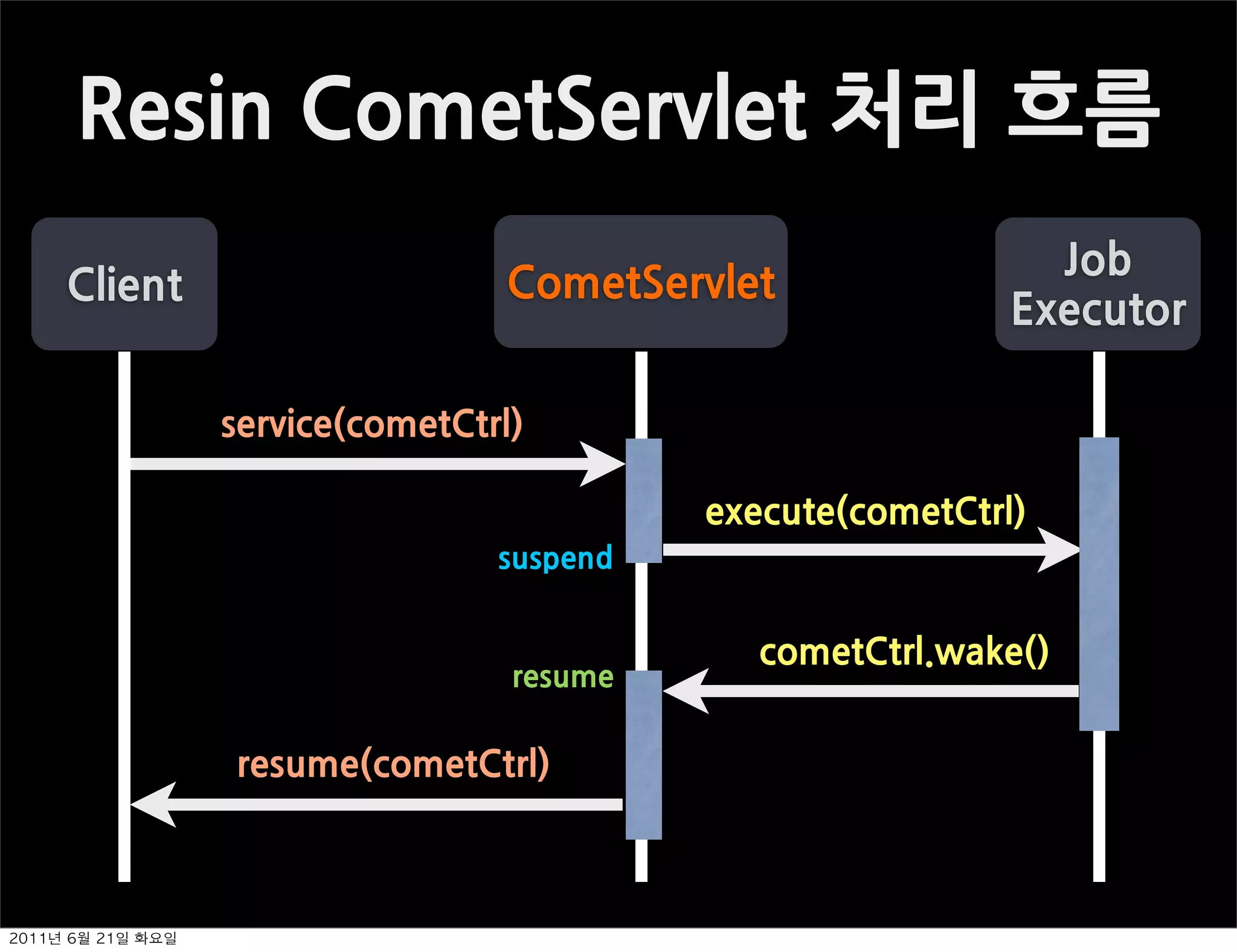 Resin CometServlet 처리 흐름

Client

CometServlet

Job Executor

service(cometCtrl)

execute(cometCtrl)

suspend

cometCtrl.wake()

resume

resume(cometCtrl)

2011년 6월 21일 화요일